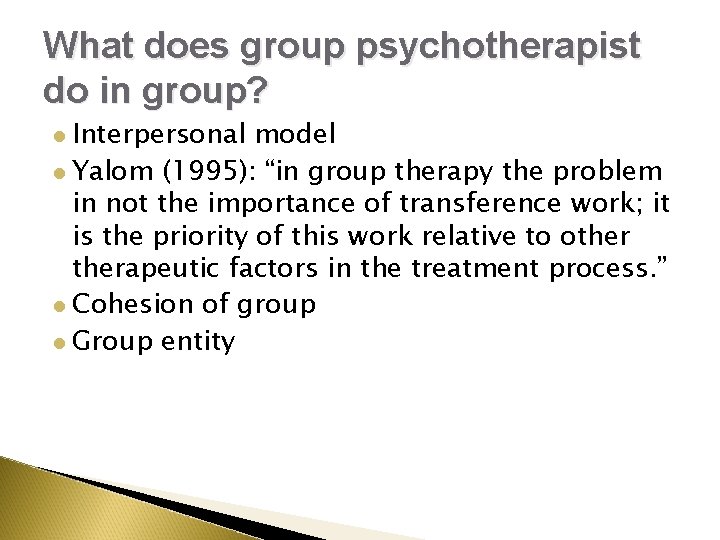 What does group psychotherapist do in group?

• Interpersonal model
• Yalom (1995): "in group therapy the problem in not the importance of transference work; it is the priority of this work relative to other therapeutic factors in the treatment process."
• Cohesion of group
• Group entity